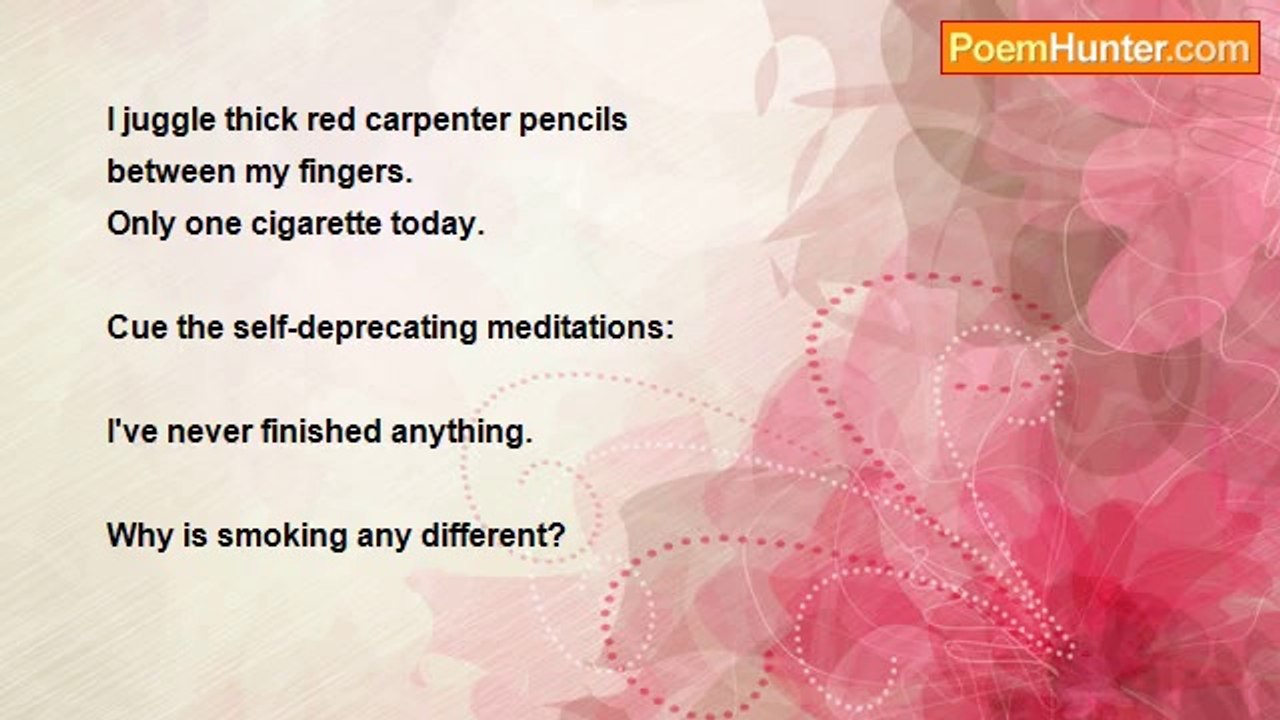 PoemHunter.com

I juggle thick red carpenter pencils
between my fingers.
Only one cigarette today.

Cue the self-deprecating meditations:

I've never finished anything.

Why is smoking any different?